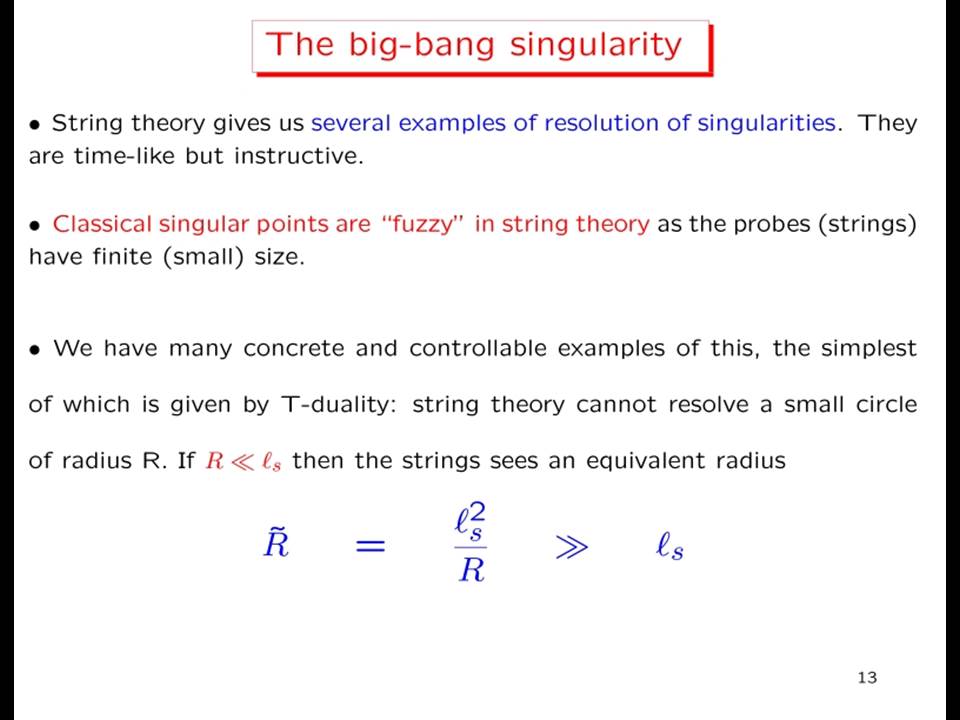 The big-bang singularity

• String theory gives us several examples of resolution of singularities. They are time-like but instructive.

• Classical singular points are "fuzzy" in string theory as the probes (strings) have finite (small) size.

• We have many concrete and controllable examples of this, the simplest of which is given by T-duality: string theory cannot resolve a small circle of radius R. If $R \ll \ell_s$ then the strings sees an equivalent radius

$\tilde{R} = \frac{\ell_s^2}{R} \gg \ell_s$

13